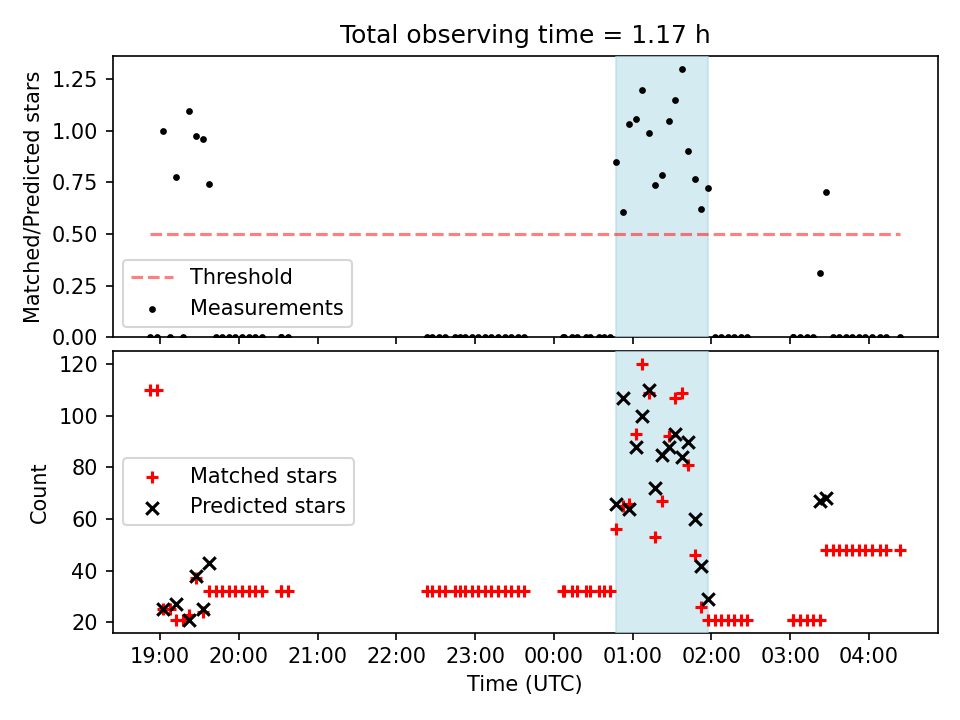 Total observing time = 1.17 h

Matched/Predicted stars

1.25
1.00
0.75
0.50
0.25
0.00

Threshold
Measurements

Count

120
100
80
60
40
20

Matched stars
Predicted stars

19:00
20:00
21:00
22:00
23:00
00:00
01:00
02:00
03:00
04:00

Time (UTC)